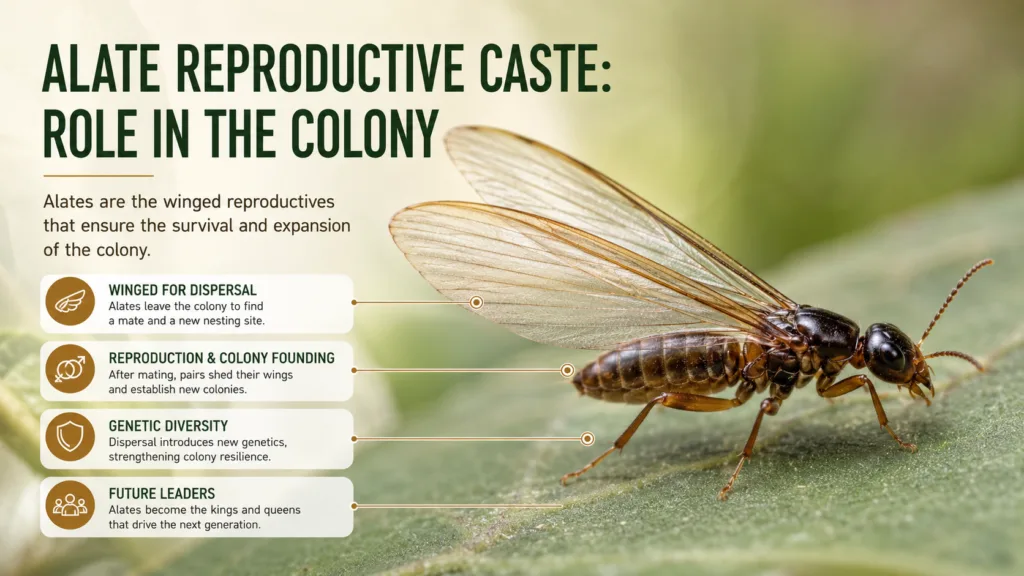 ALATE REPRODUCTIVE CASTE: ROLE IN THE COLONY

Alates are the winged reproductives that ensure the survival and expansion of the colony.

WINGED FOR DISPERSAL
Alates leave the colony to find a mate and a new nesting site.

REPRODUCTION & COLONY FOUNDING
After mating, pairs shed their wings and establish new colonies.

GENETIC DIVERSITY
Dispersal introduces new genetics, strengthening colony resilience.

FUTURE LEADERS
Alates become the kings and queens that drive the next generation.